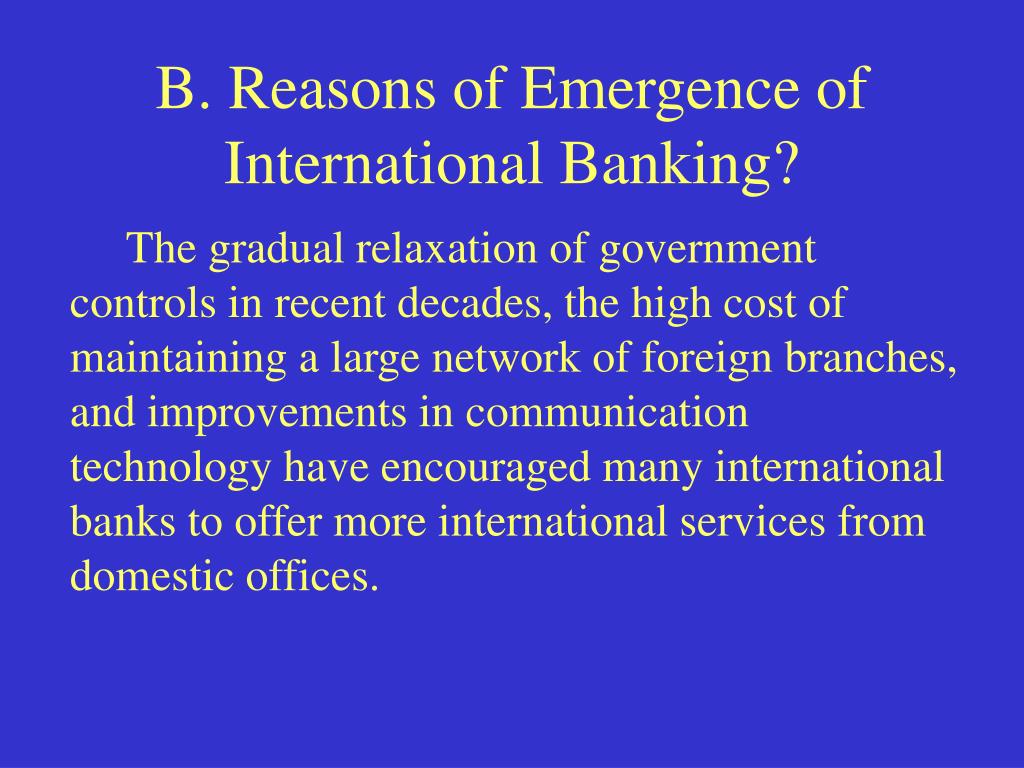 B. Reasons of Emergence of International Banking?

The gradual relaxation of government controls in recent decades, the high cost of maintaining a large network of foreign branches, and improvements in communication technology have encouraged many international banks to offer more international services from domestic offices.